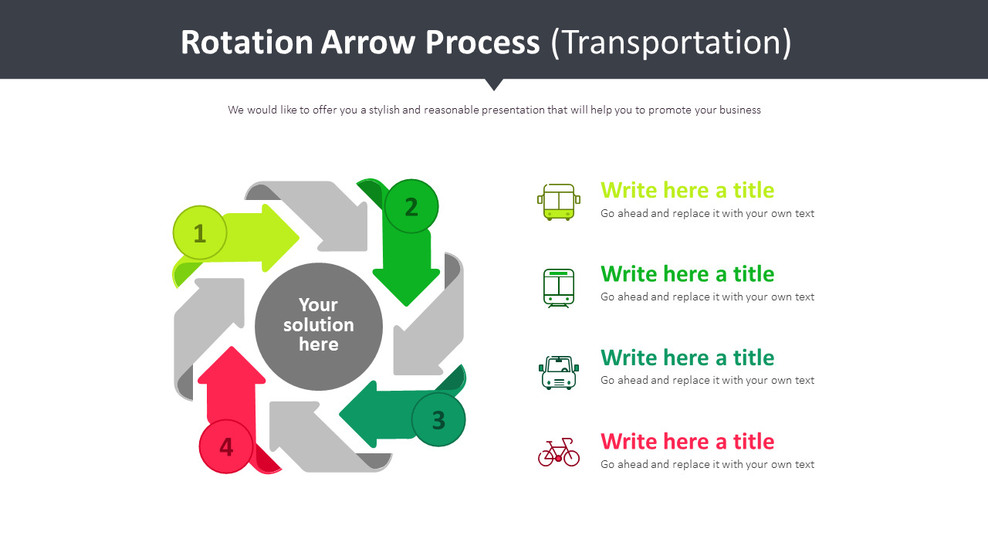 Rotation Arrow Process (Transportation)

We would like to offer you a stylish and reasonable presentation that will help you to promote your business

1

2

3

4

Your solution here

Write here a title
Go ahead and replace it with your own text

Write here a title
Go ahead and replace it with your own text

Write here a title
Go ahead and replace it with your own text

Write here a title
Go ahead and replace it with your own text